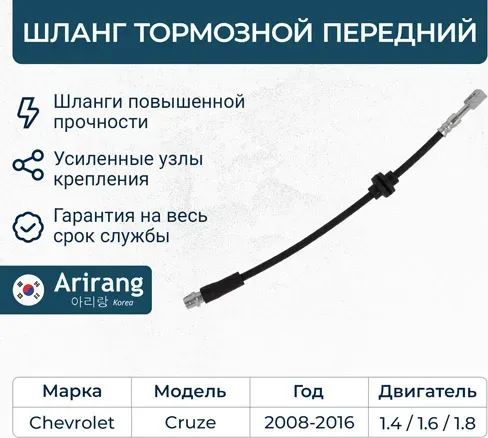 ШЛАНГ ТОРМОЗНОЙ ПЕРЕДНИЙ

Шланги повышенной прочности

Усиленные узлы крепления

Гарантия на весь срок службы

Arirang
아리랑 Korea

| Марка | Модель | Год | Двигатель |
|---|---|---|---|
| Chevrolet | Cruze | 2008-2016 | 1.4 / 1.6 / 1.8 |